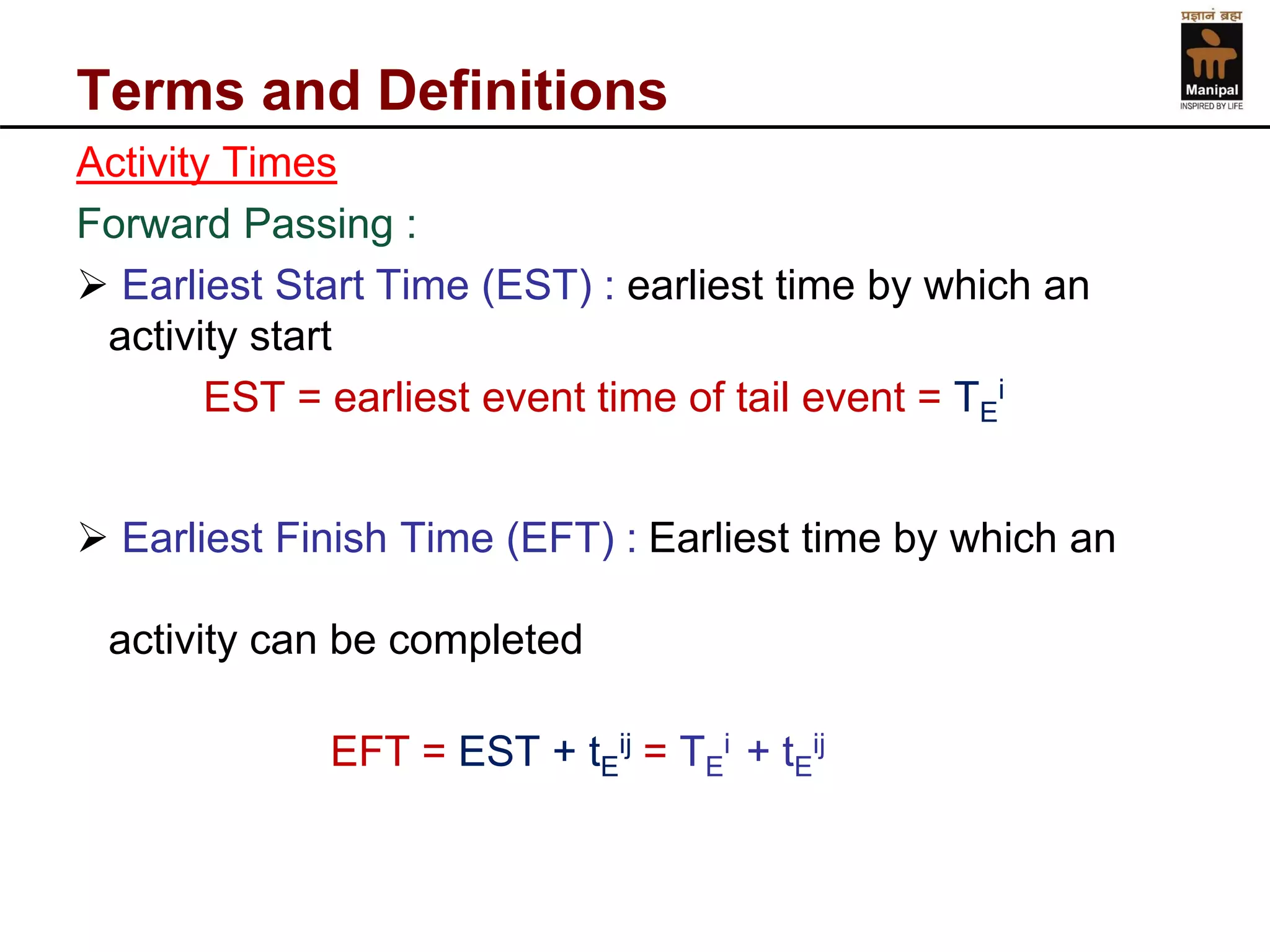 प्रज्ञानं ब्रह्म
Manipal
INSPIRED BY LIFE

Terms and Definitions

Activity Times

Forward Passing :

➢ Earliest Start Time (EST) : earliest time by which an activity start

EST = earliest event time of tail event = $T_E^i$

➢ Earliest Finish Time (EFT) : Earliest time by which an activity can be completed

EFT = EST + $t_E^{ij}$ = $T_E^i$ + $t_E^{ij}$